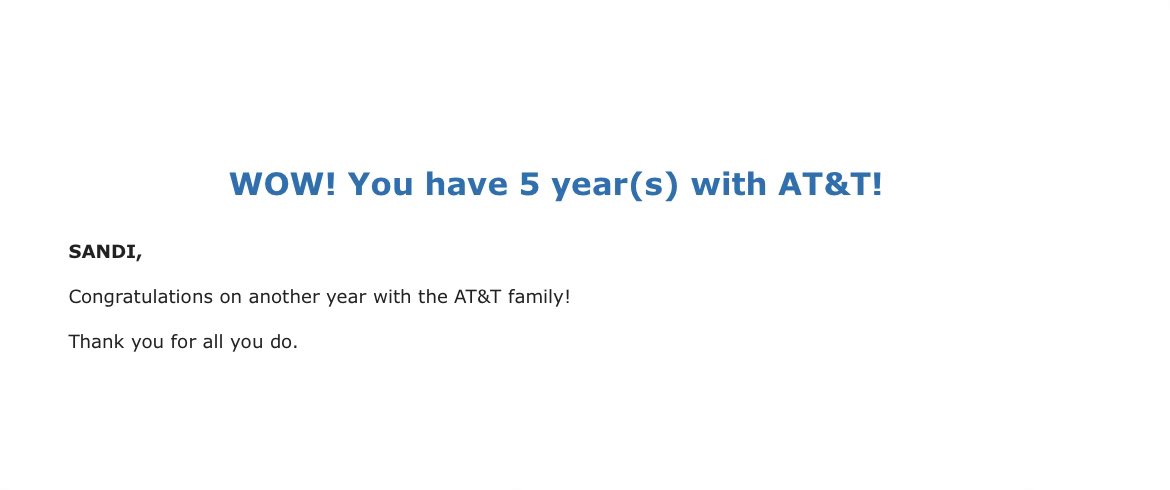 WOW! You have 5 year(s) with AT&T!

SANDI,

Congratulations on another year with the AT&T family!

Thank you for all you do.